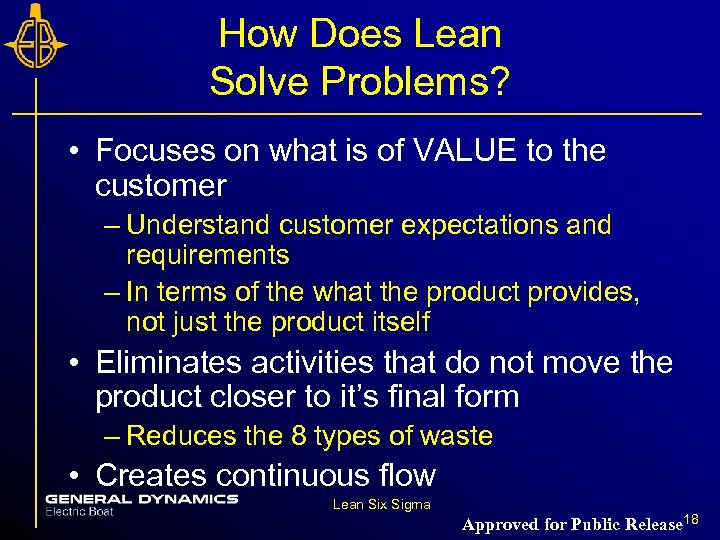 EB

How Does Lean Solve Problems?

• Focuses on what is of VALUE to the customer
– Understand customer expectations and requirements
– In terms of the what the product provides, not just the product itself

• Eliminates activities that do not move the product closer to it's final form
– Reduces the 8 types of waste

• Creates continuous flow

GENERAL DYNAMICS
Electric Boat

Lean Six Sigma

Approved for Public Release 18